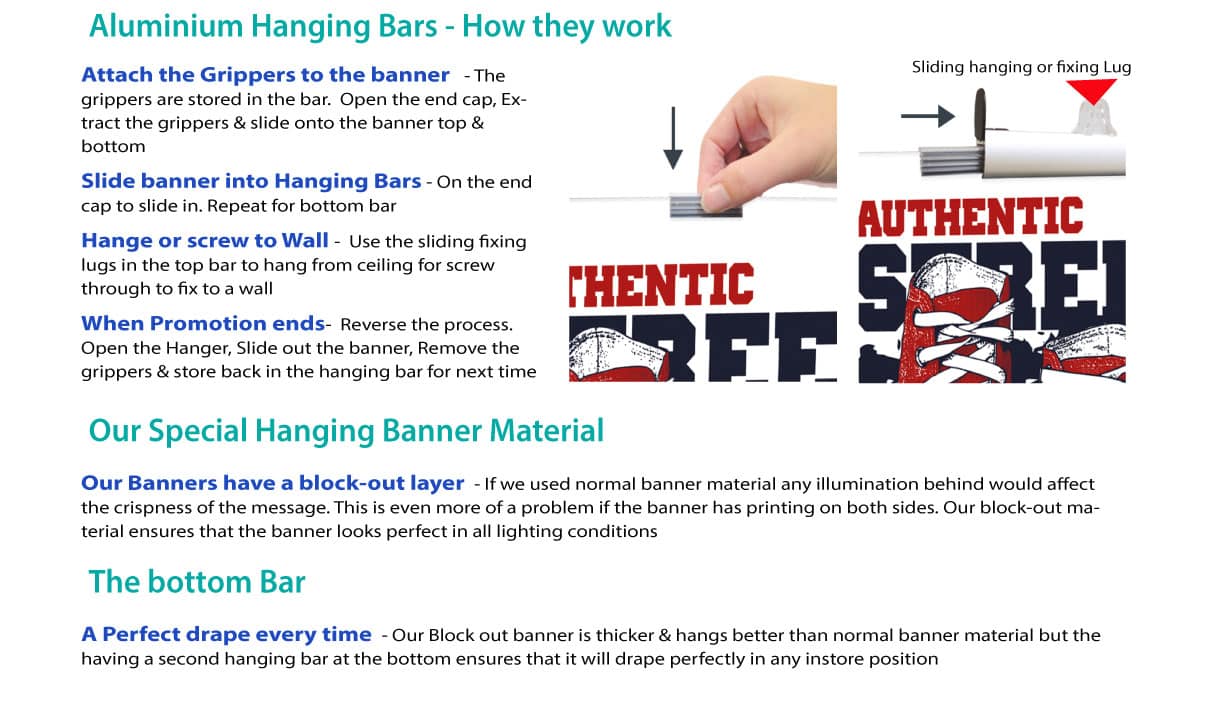 Aluminium Hanging Bars - How they work

Attach the Grippers to the banner - The grippers are stored in the bar. Open the end cap, Extract the grippers & slide onto the banner top & bottom

Slide banner into Hanging Bars - On the end cap to slide in. Repeat for bottom bar

Hange or screw to Wall - Use the sliding fixing lugs in the top bar to hang from ceiling for screw through to fix to a wall

When Promotion ends- Reverse the process. Open the Hanger, Slide out the banner, Remove the grippers & store back in the hanging bar for next time

Sliding hanging or fixing Lug

THENTIC

AUTHENTIC

Our Special Hanging Banner Material

Our Banners have a block-out layer - If we used normal banner material any illumination behind would affect the crispness of the message. This is even more of a problem if the banner has printing on both sides. Our block-out material ensures that the banner looks perfect in all lighting conditions

The bottom Bar

A Perfect drape every time - Our Block out banner is thicker & hangs better than normal banner material but the having a second hanging bar at the bottom ensures that it will drape perfectly in any instore position